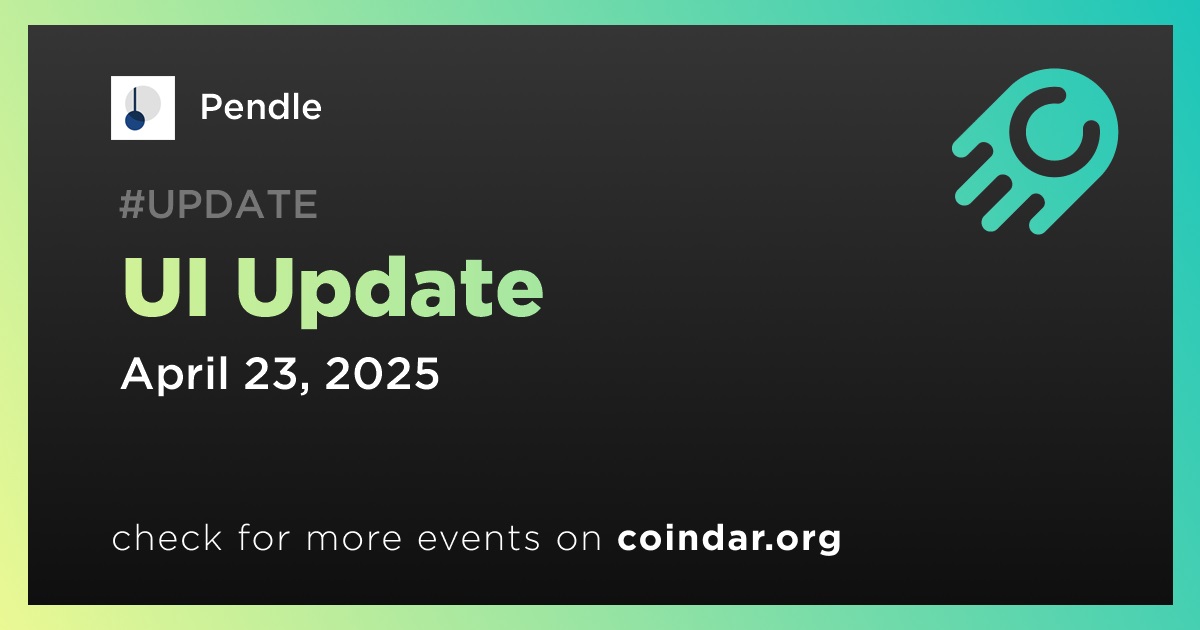 Pendle

#UPDATE

UI Update

April 23, 2025

check for more events on coindar.org